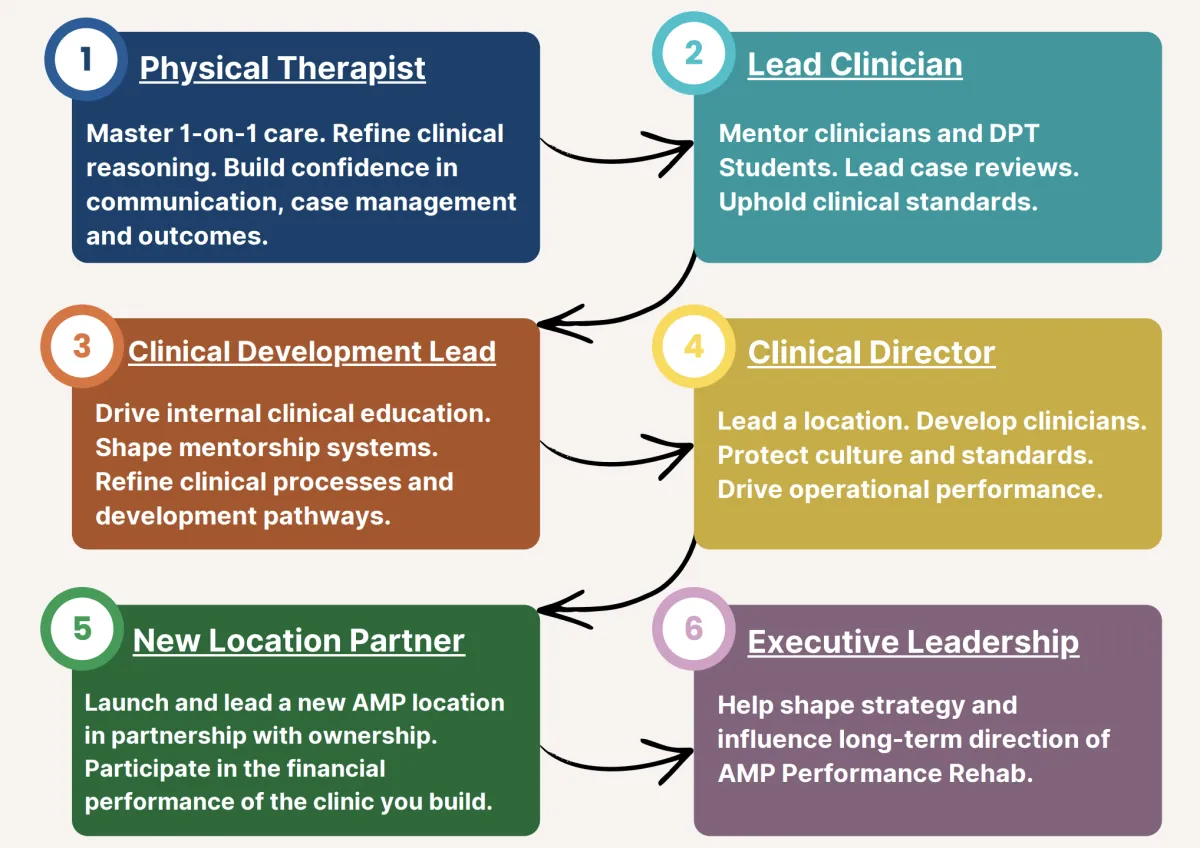 1 Physical Therapist

Master 1-on-1 care. Refine clinical reasoning. Build confidence in communication, case management and outcomes.

2 Lead Clinician

Mentor clinicians and DPT Students. Lead case reviews. Uphold clinical standards.

3 Clinical Development Lead

Drive internal clinical education. Shape mentorship systems. Refine clinical processes and development pathways.

4 Clinical Director

Lead a location. Develop clinicians. Protect culture and standards. Drive operational performance.

5 New Location Partner

Launch and lead a new AMP location in partnership with ownership. Participate in the financial performance of the clinic you build.

6 Executive Leadership

Help shape strategy and influence long-term direction of AMP Performance Rehab.